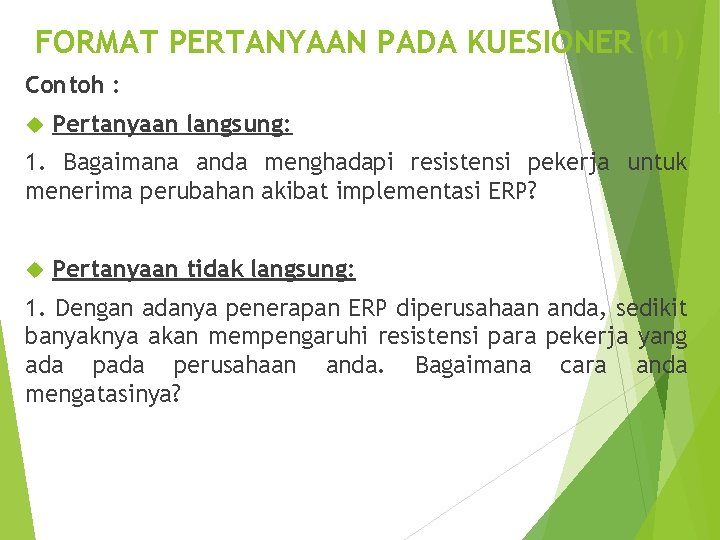 FORMAT PERTANYAAN PADA KUESIONER (1)

Contoh :

Pertanyaan langsung:

1. Bagaimana anda menghadapi resistensi pekerja untuk menerima perubahan akibat implementasi ERP?

Pertanyaan tidak langsung:

1. Dengan adanya penerapan ERP diperusahaan anda, sedikit banyaknya akan mempengaruhi resistensi para pekerja yang ada pada perusahaan anda. Bagaimana cara anda mengatasinya?